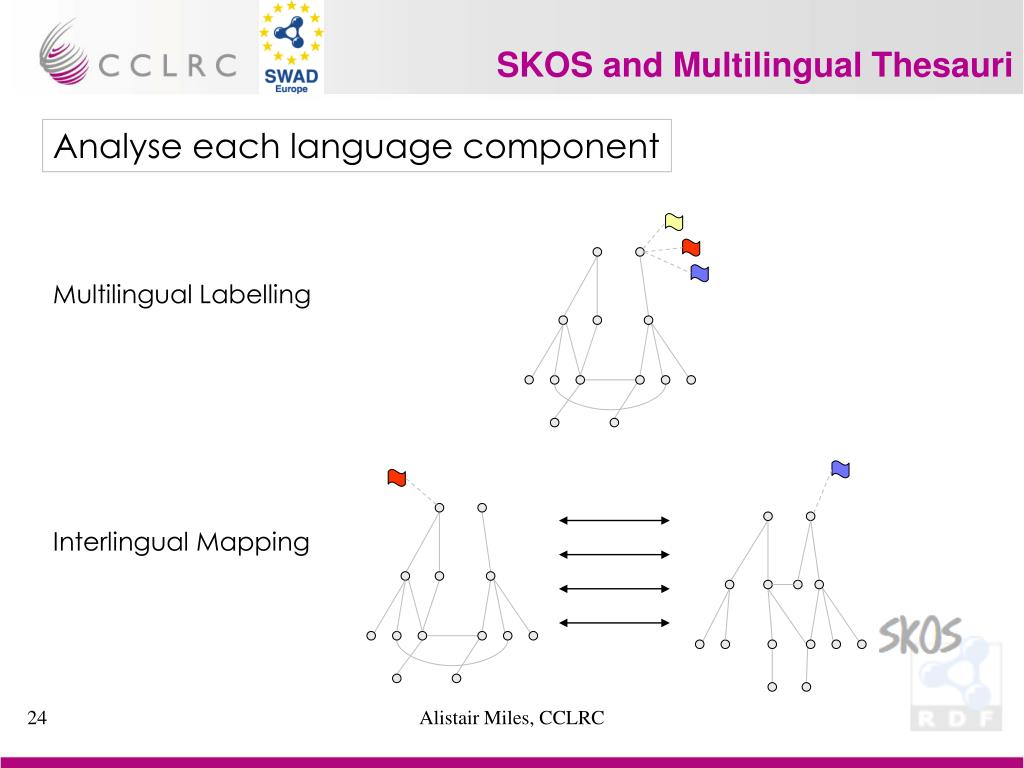 CCLRC

SWAD Europe

SKOS and Multilingual Thesauri

Analyse each language component

Multilingual Labelling

Interlingual Mapping

SKOS
RDF

24

Alistair Miles, CCLRC